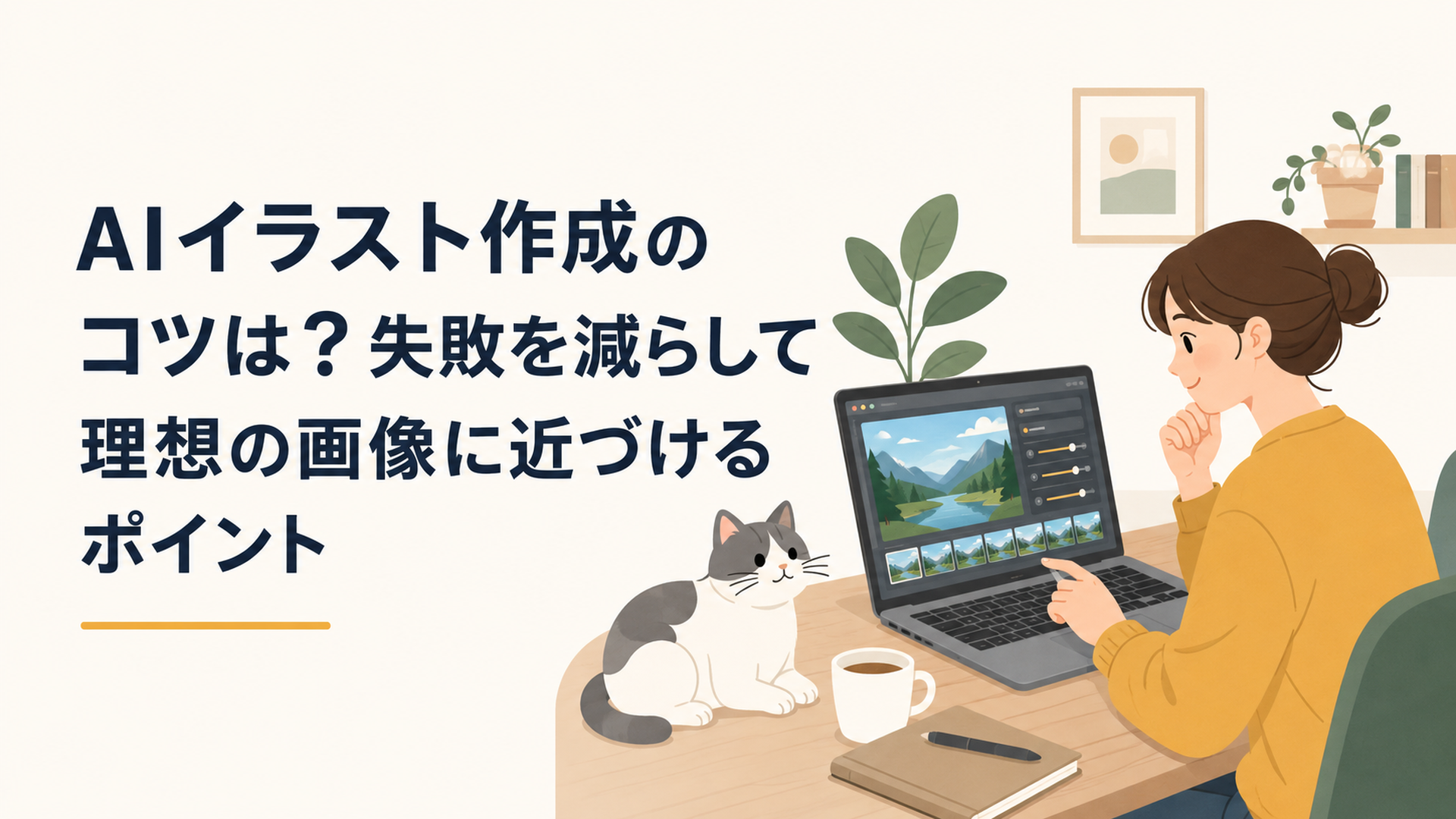 AIイラスト作成のコツは？失敗を減らして理想の画像に近づけるポイント